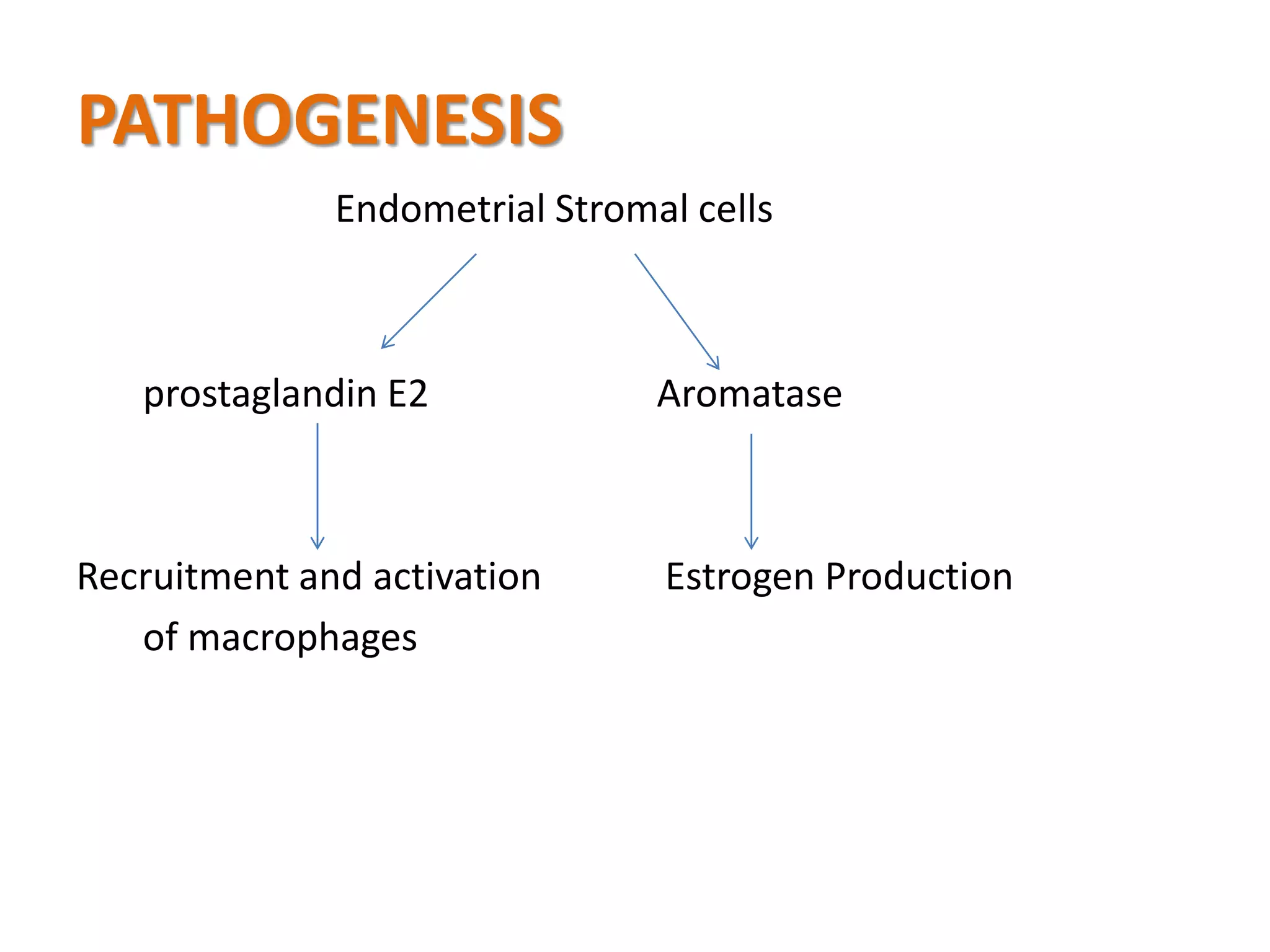 PATHOGENESIS

Endometrial Stromal cells

prostaglandin E2

Aromatase

Recruitment and activation of macrophages

Estrogen Production